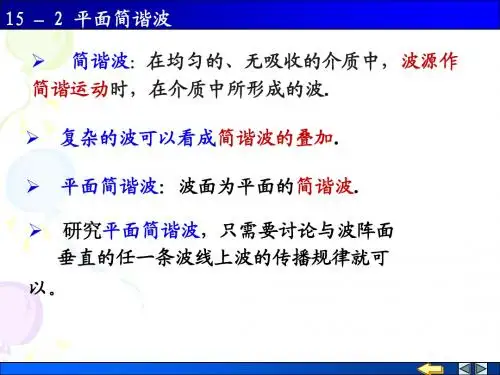 15 – 2 平面简谐波

➢ 简谐波：在均匀的、无吸收的介质中，波源作简谐运动时，在介质中所形成的波.

➢ 复杂的波可以看成简谐波的叠加.

➢ 平面简谐波：波面为平面的简谐波.

➢ 研究平面简谐波，只需要讨论与波阵面垂直的任一条波线上波的传播规律就可以。